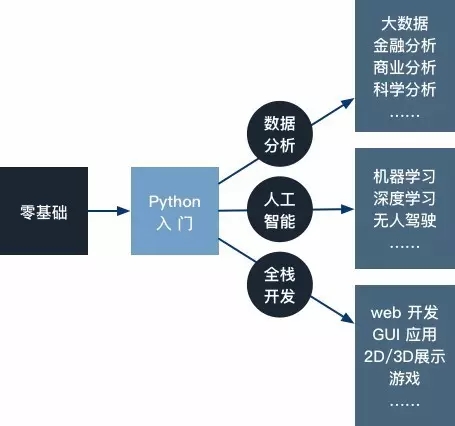 零基础

Python
入 门

数据
分析

人工
智能

全栈
开发

大数据
金融分析
商业分析
科学分析
……

机器学习
深度学习
无人驾驶
……

web 开发
GUI 应用
2D/3D展示
游戏
……